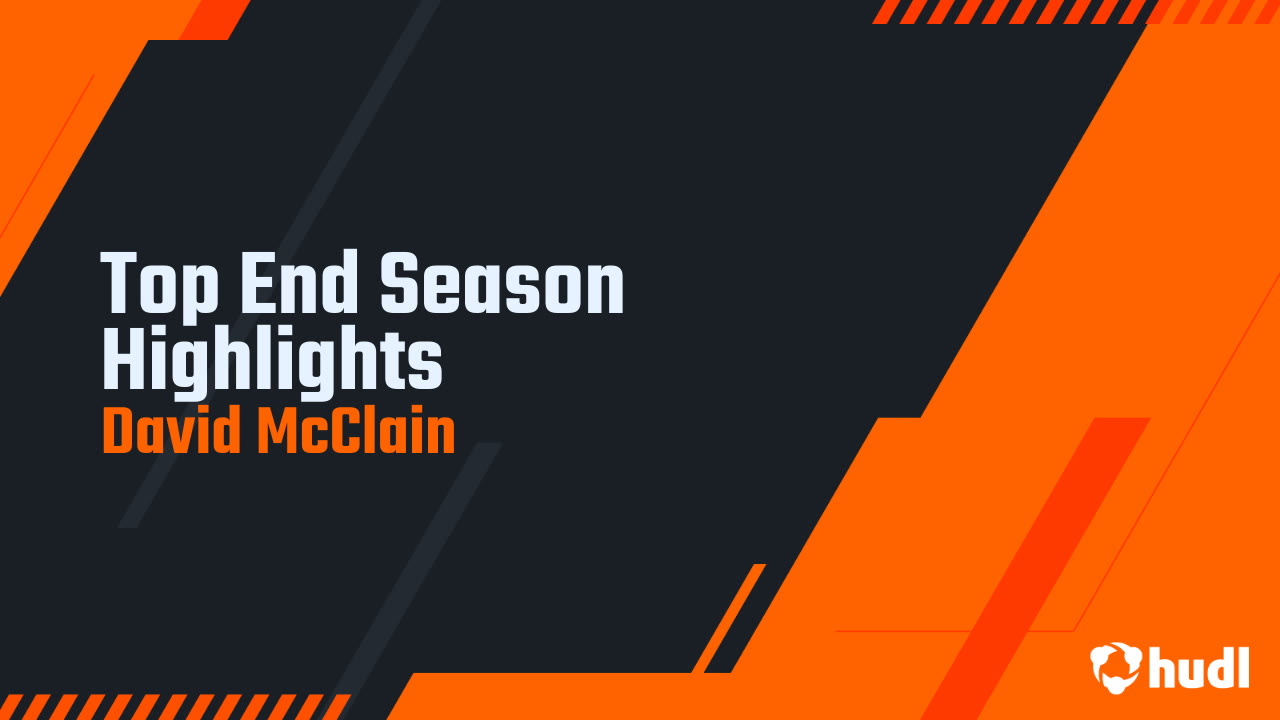 Top End Season Highlights
David McClain

hudl